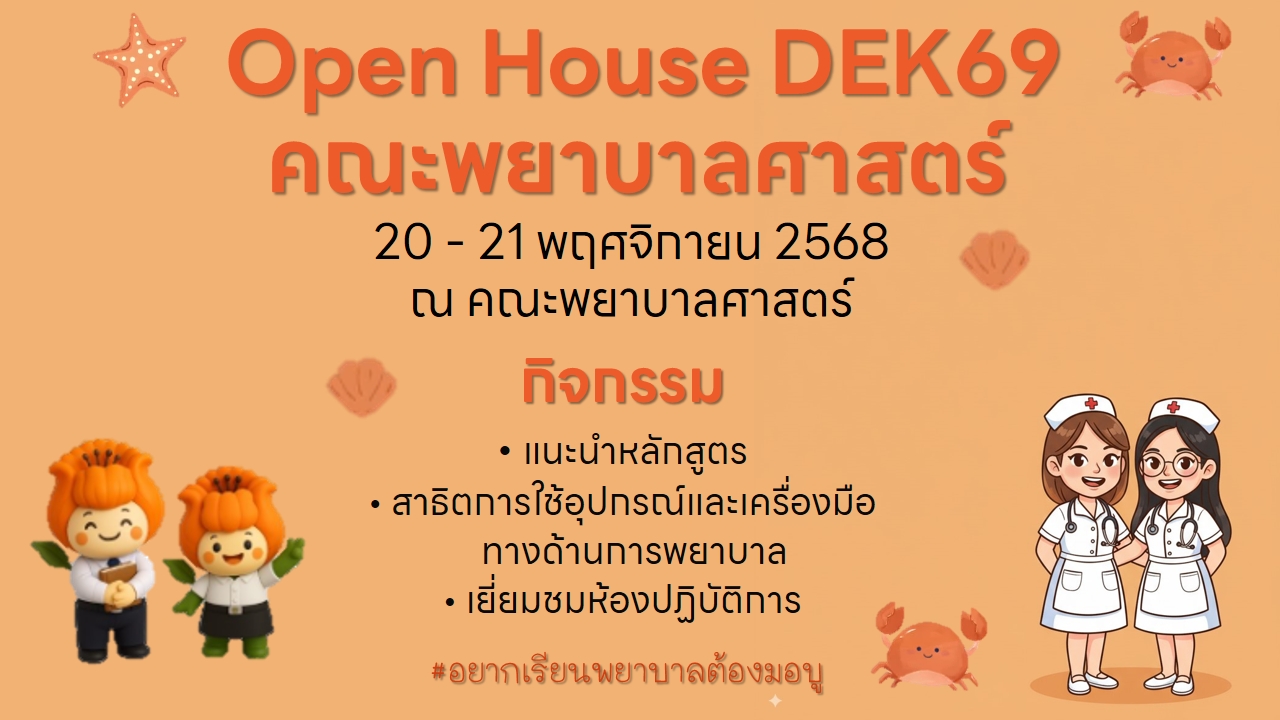 Open House DEK69
คณะพยาบาลศาสตร์

20 - 21 พฤศจิกายน 2568
ณ คณะพยาบาลศาสตร์

กิจกรรม

• แนะนำหลักสูตร
• สาธิตการใช้อุปกรณ์และเครื่องมือทางด้านการพยาบาล
• เยี่ยมชมห้องปฏิบัติการ

#อยากเรียนพยาบาลต้องมอบู